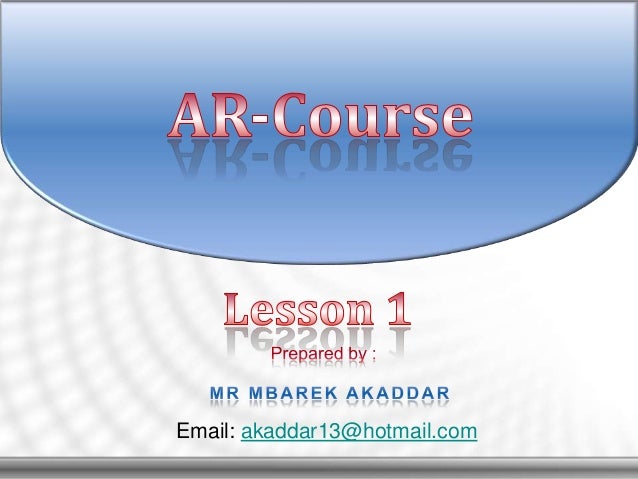 AR-Course

Lesson 1

Prepared by :

MR MBAREK AKADDAR

Email: akaddar13@hotmail.com